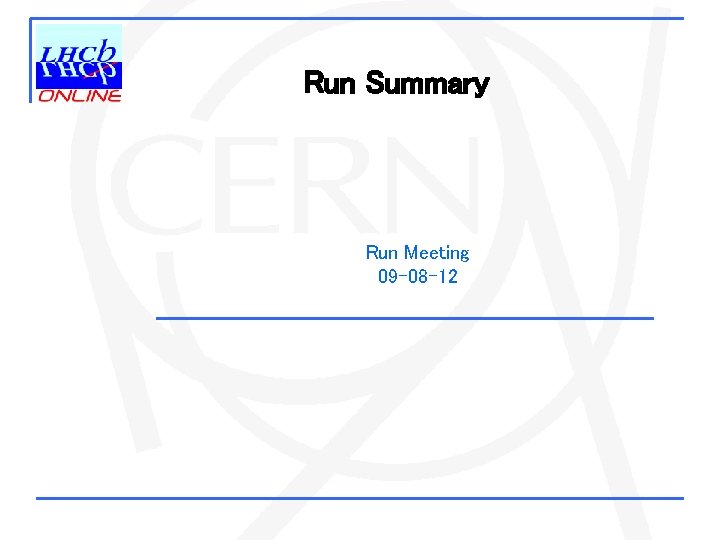 LHCb
ONLINE

Run Summary

CERN

Run Meeting
09-08-12